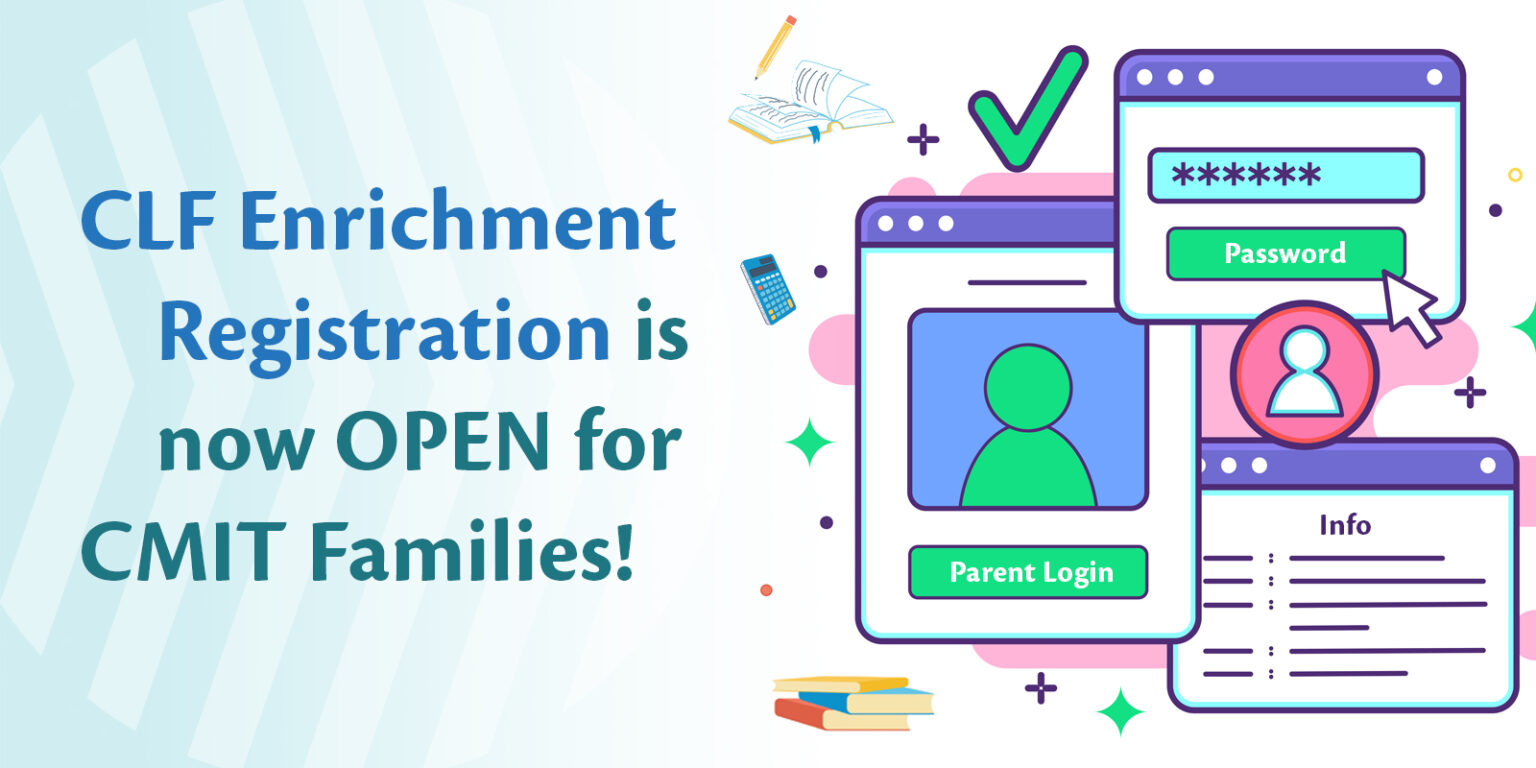 CLF Enrichment Registration is now OPEN for CMIT Families!

******

Password

Parent Login

Info